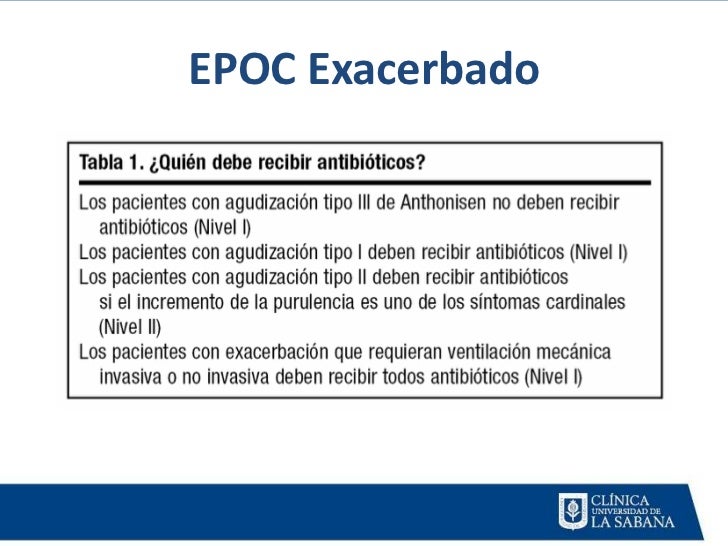 EPOC Exacerbado

Tabla 1. ¿Quién debe recibir antibióticos?

Los pacientes con agudización tipo III de Anthonisen no deben recibir antibióticos (Nivel I)
Los pacientes con agudización tipo I deben recibir antibióticos (Nivel I)
Los pacientes con agudización tipo II deben recibir antibióticos si el incremento de la purulencia es uno de los síntomas cardinales (Nivel II)
Los pacientes con exacerbación que requieran ventilación mecánica invasiva o no invasiva deben recibir todos antibióticos (Nivel I)

CLÍNICA
UNIVERSIDAD DE
LA SABANA